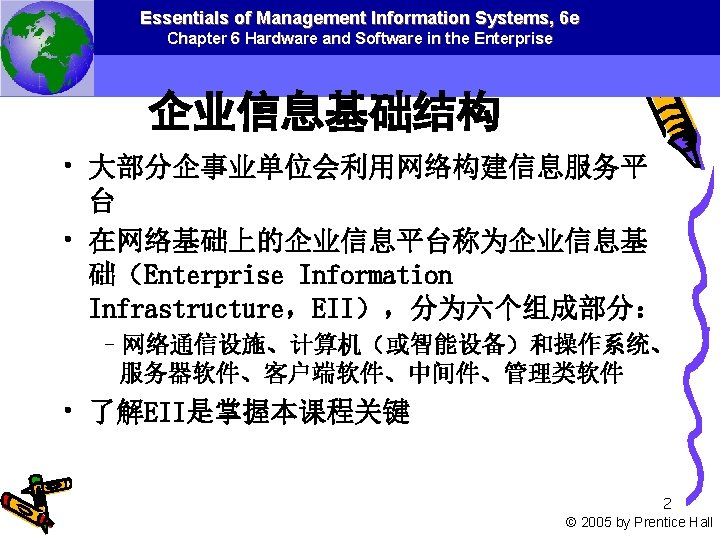 Essentials of Management Information Systems, 6e
Chapter 6 Hardware and Software in the Enterprise

企业信息基础结构

• 大部分企事业单位会利用网络构建信息服务平台
• 在网络基础上的企业信息平台称为企业信息基础（Enterprise Information Infrastructure，EII），分为六个组成部分：
– 网络通信设施、计算机（或智能设备）和操作系统、服务器软件、客户端软件、中间件、管理类软件
• 了解EII是掌握本课程关键

2
© 2005 by Prentice Hall